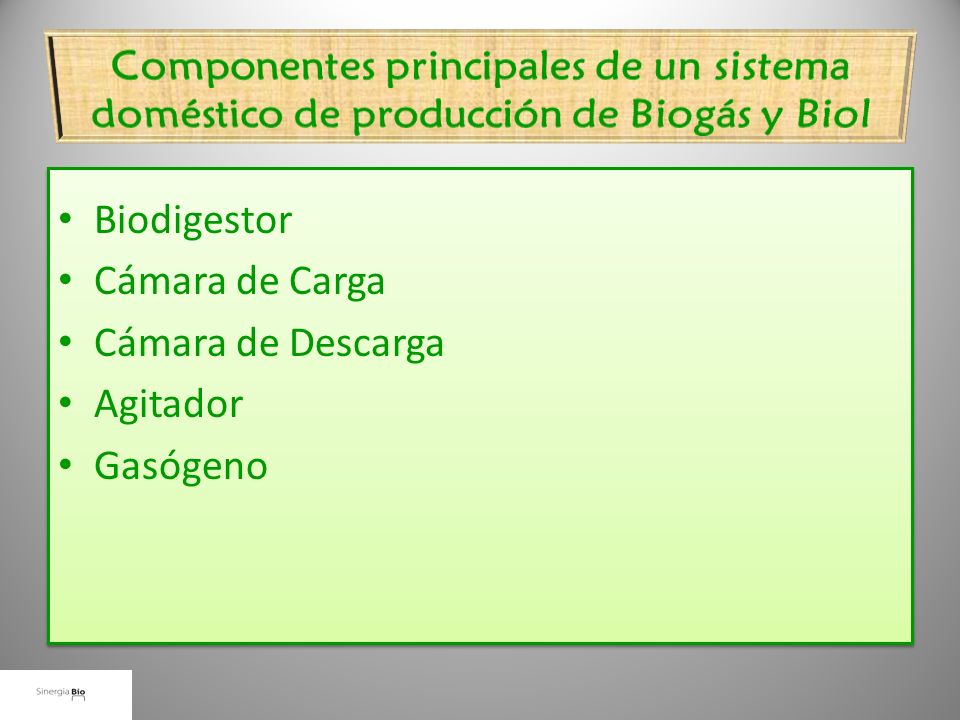 Componentes principales de un sistema doméstico de producción de Biogás y Biol

• Biodigestor
• Cámara de Carga
• Cámara de Descarga
• Agitador
• Gasógeno

Sinergia Bio